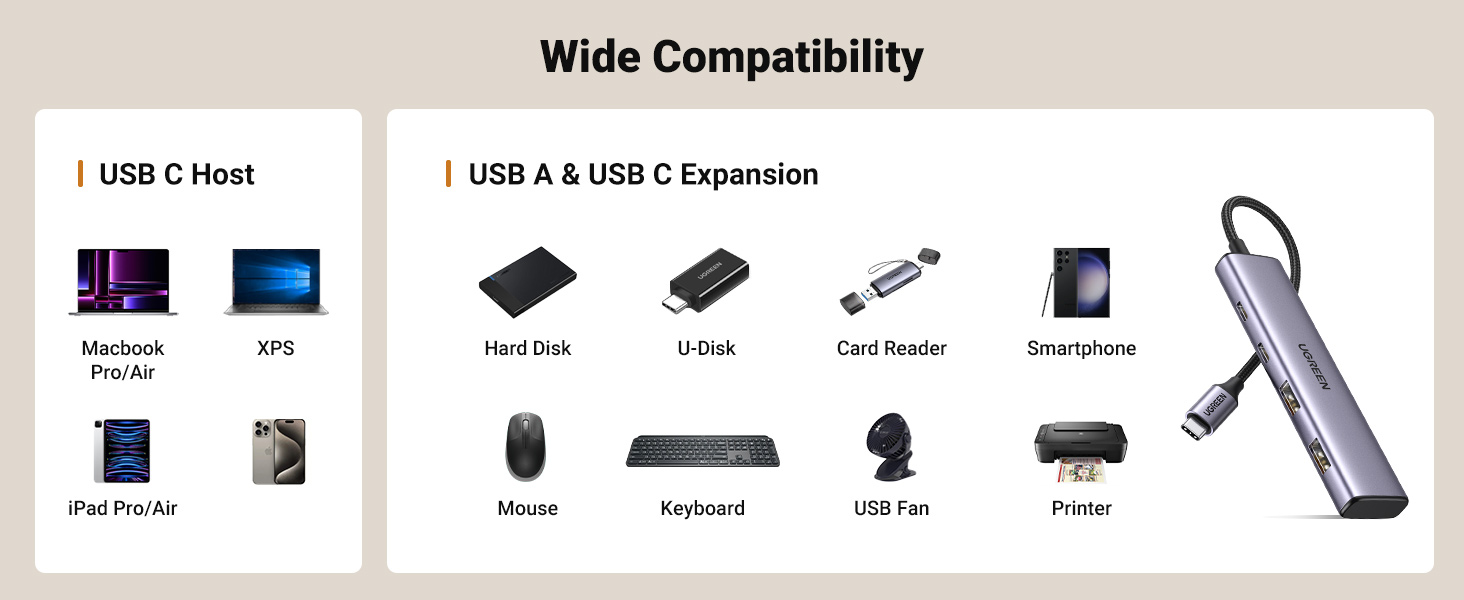 Wide Compatibility

USB C Host

Macbook Pro/Air

XPS

iPad Pro/Air

USB A & USB C Expansion

UGREEN

Hard Disk

U-Disk

Card Reader

Smartphone

Mouse

Keyboard

USB Fan

Printer

UGREEN

UGREEN